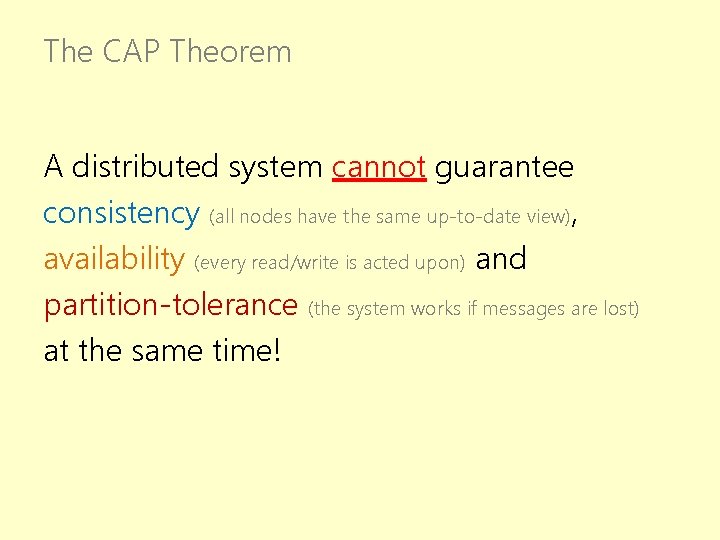 The CAP Theorem

A distributed system cannot guarantee consistency (all nodes have the same up-to-date view), availability (every read/write is acted upon) and partition-tolerance (the system works if messages are lost) at the same time!